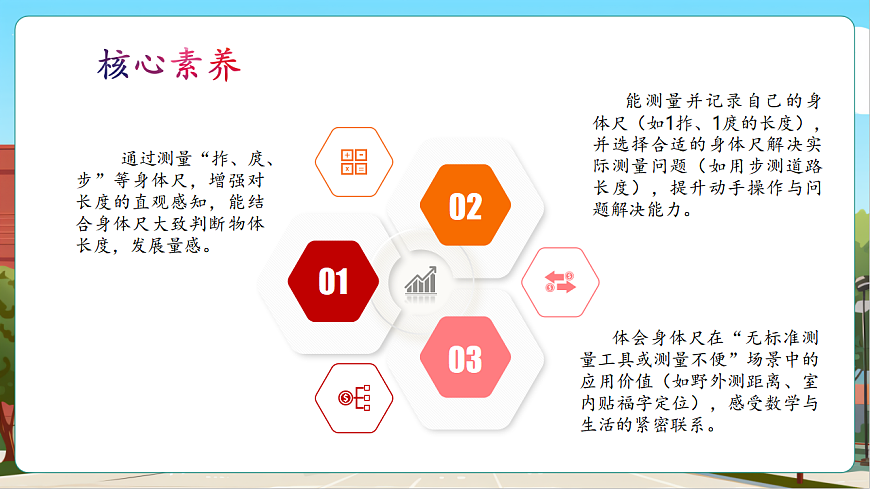 核心素养

通过测量“拃、庹、步”等身体尺，增强对长度的直观感知，能结合身体尺大致判断物体长度，发展量感。

01

02

03

能测量并记录自己的身体尺（如1拃、1庹的长度），并选择合适的身体尺解决实际测量问题（如用步测道路长度），提升动手操作与问题解决能力。

体会身体尺在“无标准测量工具或测量不便”场景中的应用价值（如野外测距离、室内贴福字定位），感受数学与生活的紧密联系。